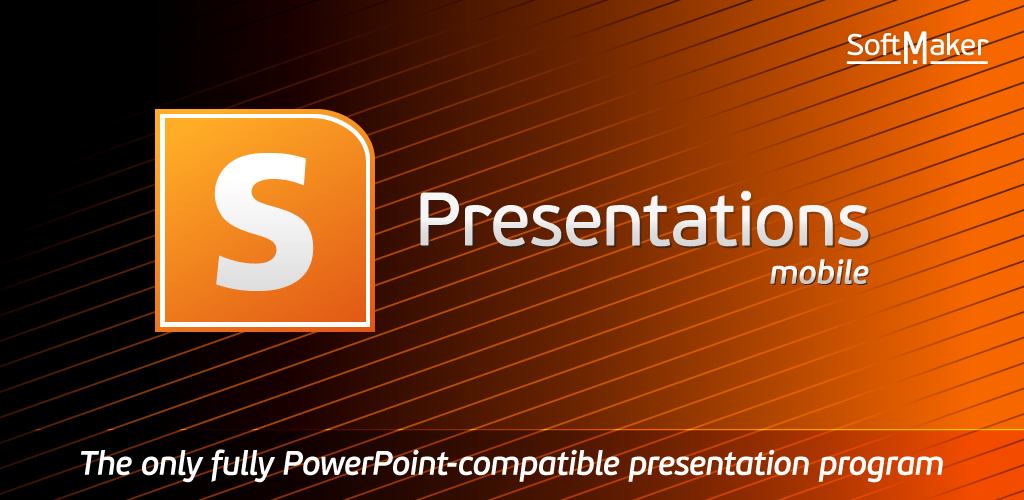 SoftMaker

S

Presentations
mobile

The only fully PowerPoint-compatible presentation program